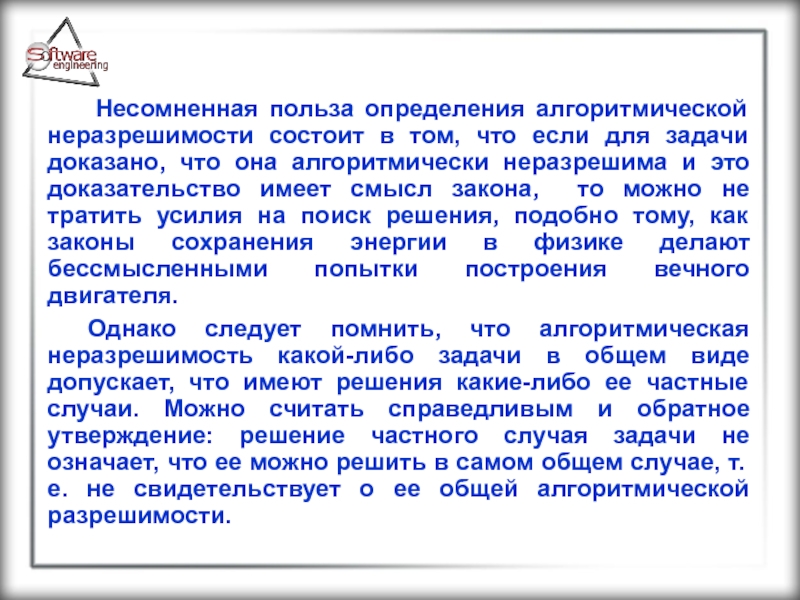 Software engineering

Несомненная польза определения алгоритмической неразрешимости состоит в том, что если для задачи доказано, что она алгоритмически неразрешима и это доказательство имеет смысл закона, то можно не тратить усилия на поиск решения, подобно тому, как законы сохранения энергии в физике делают бессмысленными попытки построения вечного двигателя.

Однако следует помнить, что алгоритмическая неразрешимость какой-либо задачи в общем виде допускает, что имеют решения какие-либо ее частные случаи. Можно считать справедливым и обратное утверждение: решение частного случая задачи не означает, что ее можно решить в самом общем случае, т. е. не свидетельствует о ее общей алгоритмической разрешимости.